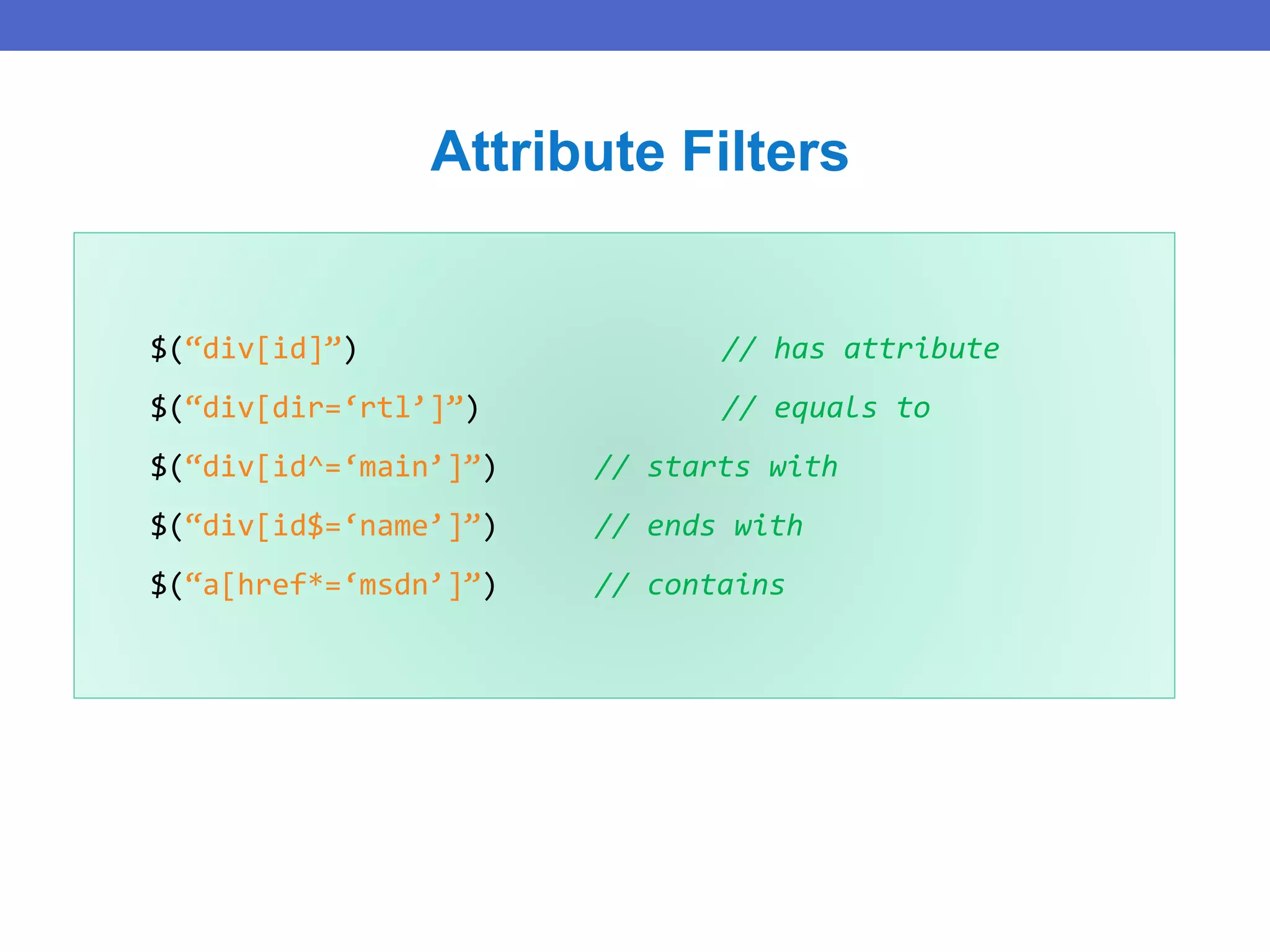 Attribute Filters

$(“div[id]”) // has attribute
$(“div[dir=‘rtl’]”) // equals to
$(“div[id^=‘main’]”) // starts with
$(“div[id$=‘name’]”) // ends with
$(“a[href*=‘msdn’]”) // contains